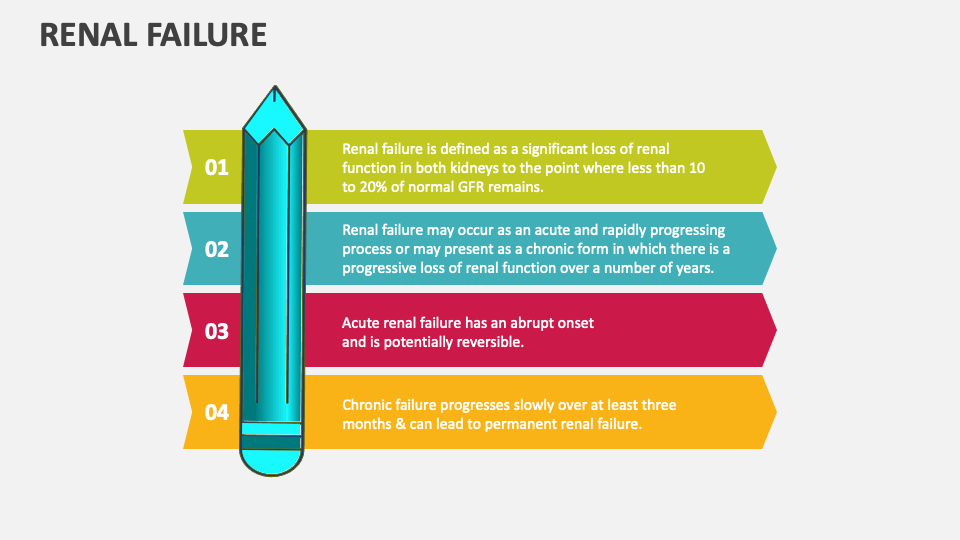 RENAL FAILURE

01

Renal failure is defined as a significant loss of renal function in both kidneys to the point where less than 10 to 20% of normal GFR remains.

02

Renal failure may occur as an acute and rapidly progressing process or may present as a chronic form in which there is a progressive loss of renal function over a number of years.

03

Acute renal failure has an abrupt onset and is potentially reversible.

04

Chronic failure progresses slowly over at least three months & can lead to permanent renal failure.